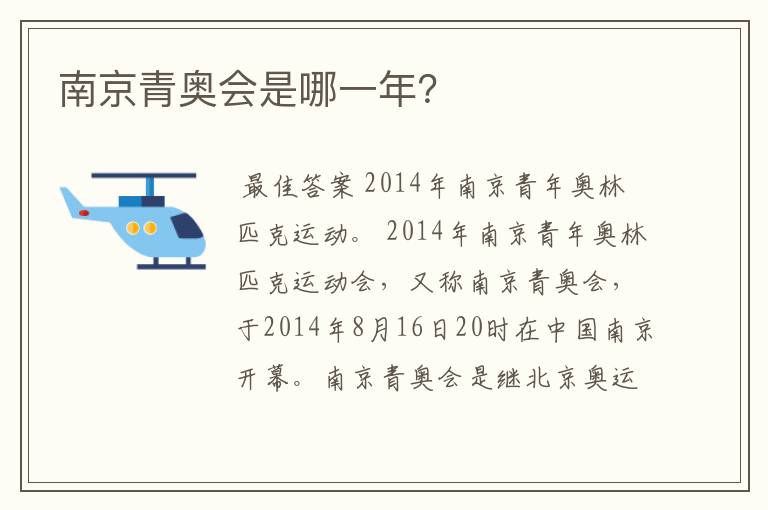 南京青奥会是哪一年?

最佳答案 2014年南京青年奥林匹克运动。 2014年南京青年奥林匹克运动会，又称南京青奥会，于2014年8月16日20时在中国南京开幕。南京青奥会是继北京奥运